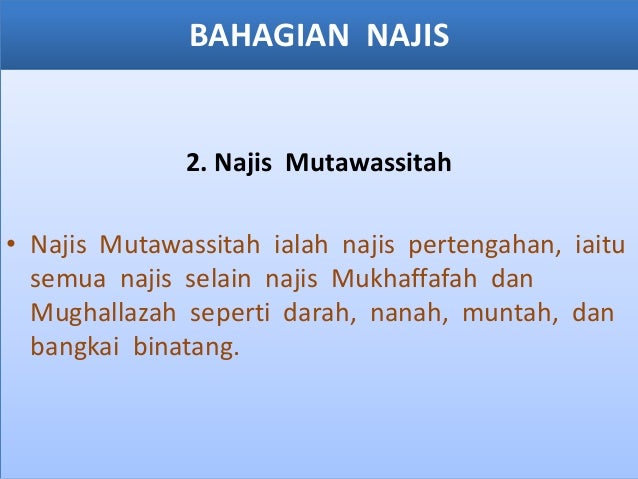 BAHAGIAN NAJIS

2. Najis Mutawassitah

• Najis Mutawassitah ialah najis pertengahan, iaitu semua najis selain najis Mukhaffafah dan Mughallazah seperti darah, nanah, muntah, dan bangkai binatang.